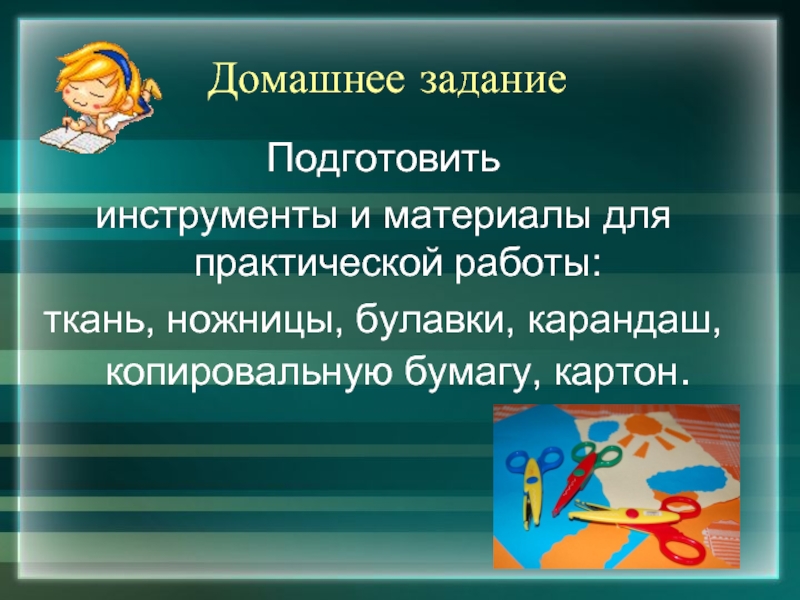 Домашнее задание

Подготовить инструменты и материалы для практической работы: ткань, ножницы, булавки, карандаш, копировальную бумагу, картон.